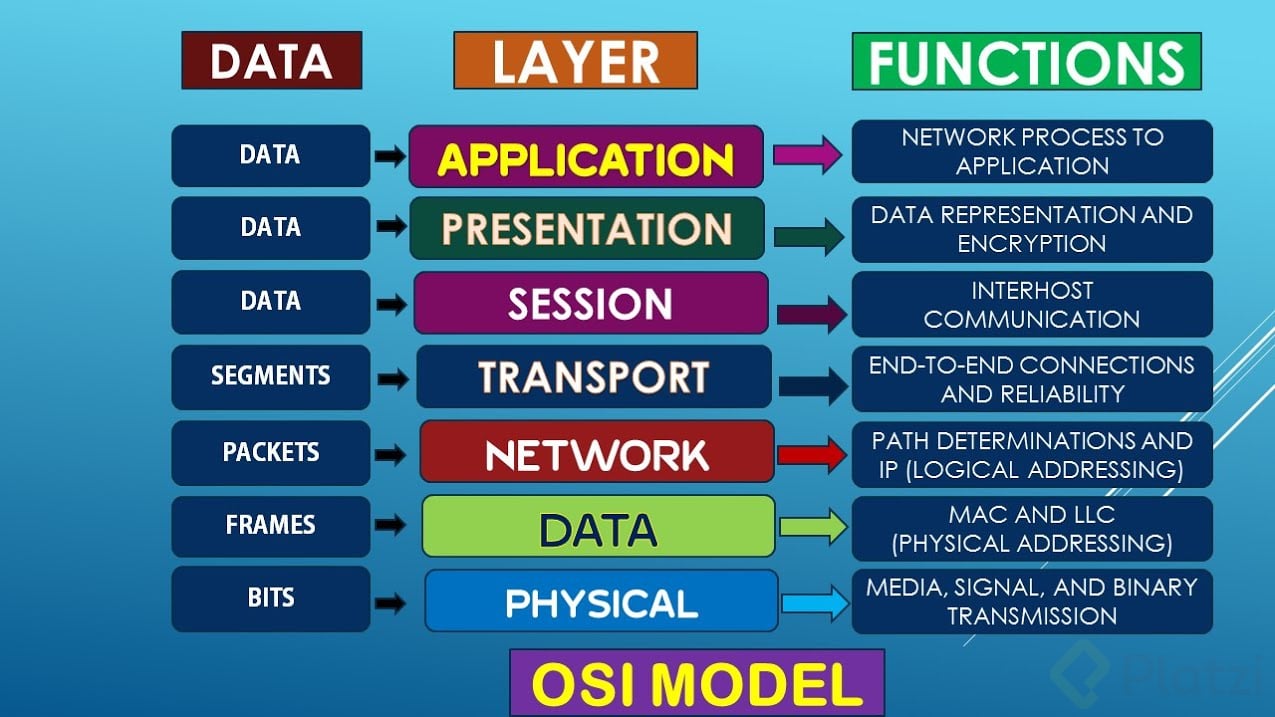 | DATA | LAYER | FUNCTIONS |
|---|---|---|
| DATA | APPLICATION | NETWORK PROCESS TO APPLICATION |
| DATA | PRESENTATION | DATA REPRESENTATION AND ENCRYPTION |
| DATA | SESSION | INTERHOST COMMUNICATION |
| SEGMENTS | TRANSPORT | END-TO-END CONNECTIONS AND RELIABILITY |
| PACKETS | NETWORK | PATH DETERMINATIONS AND IP (LOGICAL ADDRESSING) |
| FRAMES | DATA | MAC AND LLC (PHYSICAL ADDRESSING) |
| BITS | PHYSICAL | MEDIA, SIGNAL, AND BINARY TRANSMISSION |

OSI MODEL

Platzi